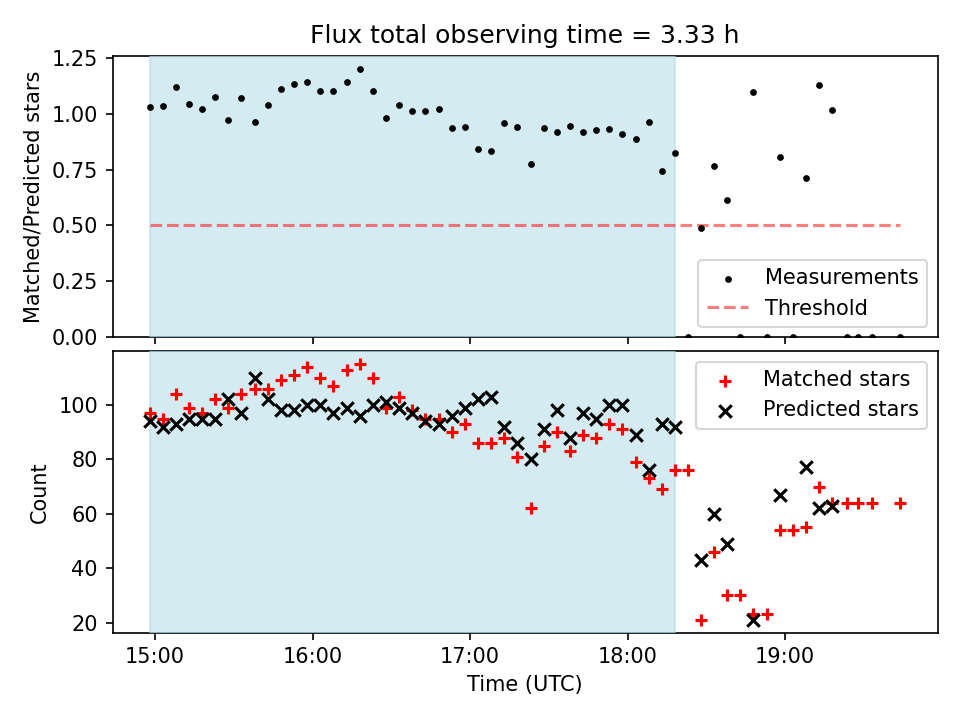 Flux total observing time = 3.33 h

Matched/Predicted stars

1.25
1.00
0.75
0.50
0.25
0.00

Measurements
Threshold

Count

100
80
60
40
20

Matched stars
Predicted stars

15:00
16:00
17:00
18:00
19:00

Time (UTC)